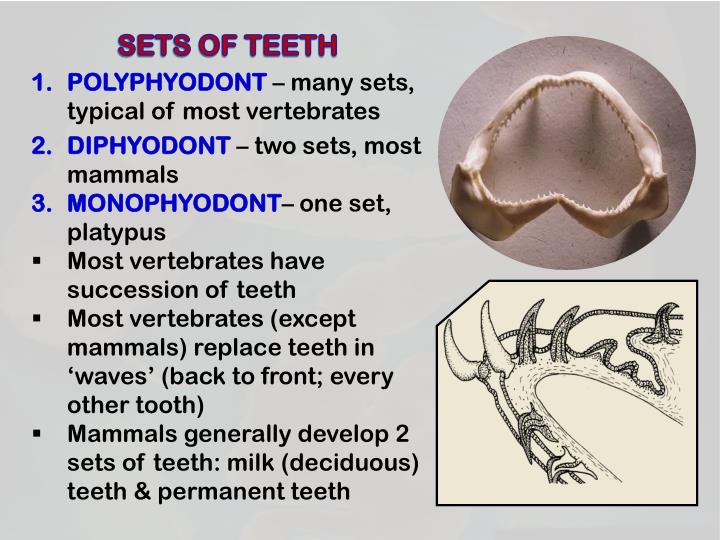 SETS OF TEETH

1. POLYPHYODONT – many sets, typical of most vertebrates
2. DIPHYODONT – two sets, most mammals
3. MONOPHYODONT– one set, platypus

▪ Most vertebrates have succession of teeth
▪ Most vertebrates (except mammals) replace teeth in 'waves' (back to front; every other tooth)
▪ Mammals generally develop 2 sets of teeth: milk (deciduous) teeth & permanent teeth